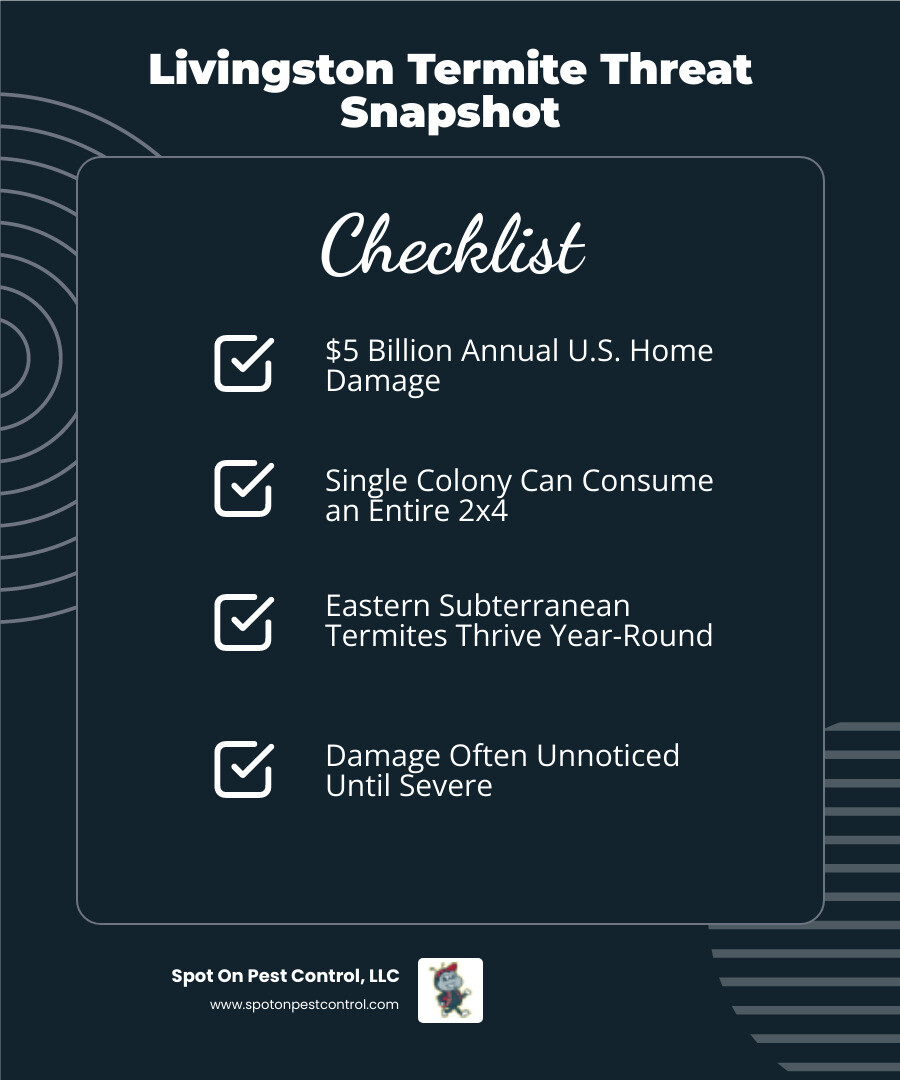 Livingston Termite Threat Snapshot

Checklist

$5 Billion Annual U.S. Home Damage

Single Colony Can Consume an Entire 2x4

Eastern Subterranean Termites Thrive Year-Round

Damage Often Unnoticed Until Severe

Spot On Pest Control, LLC
www.spotonpestcontrol.com